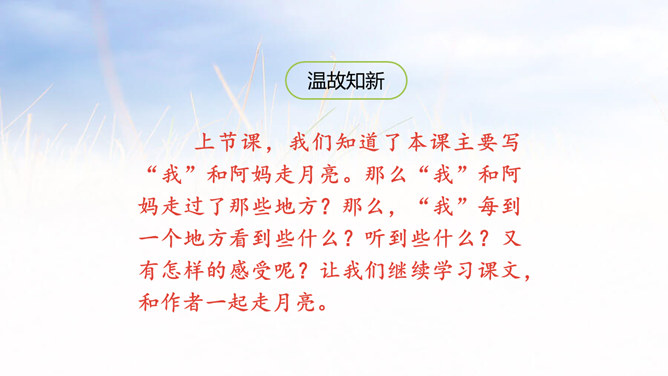 温故知新

上节课，我们知道了本课主要写“我”和阿妈走月亮。那么“我”和阿妈走过了那些地方？那么，“我”每到一个地方看到些什么？听到些什么？又有怎样的感受呢？让我们继续学习课文，和作者一起走月亮。